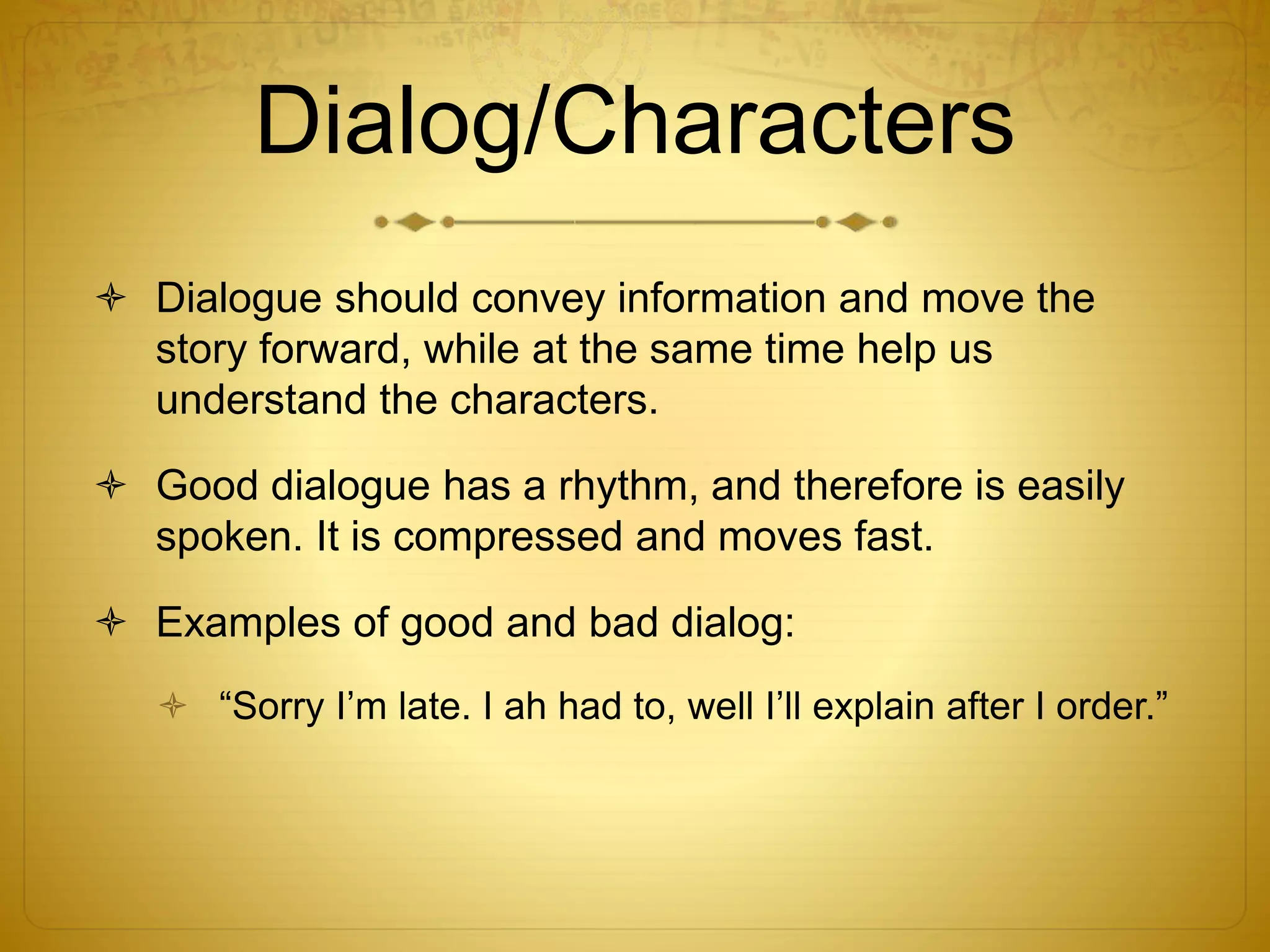 Dialog/Characters

Dialogue should convey information and move the story forward, while at the same time help us understand the characters.

Good dialogue has a rhythm, and therefore is easily spoken. It is compressed and moves fast.

Examples of good and bad dialog:

“Sorry I’m late. I ah had to, well I’ll explain after I order.”